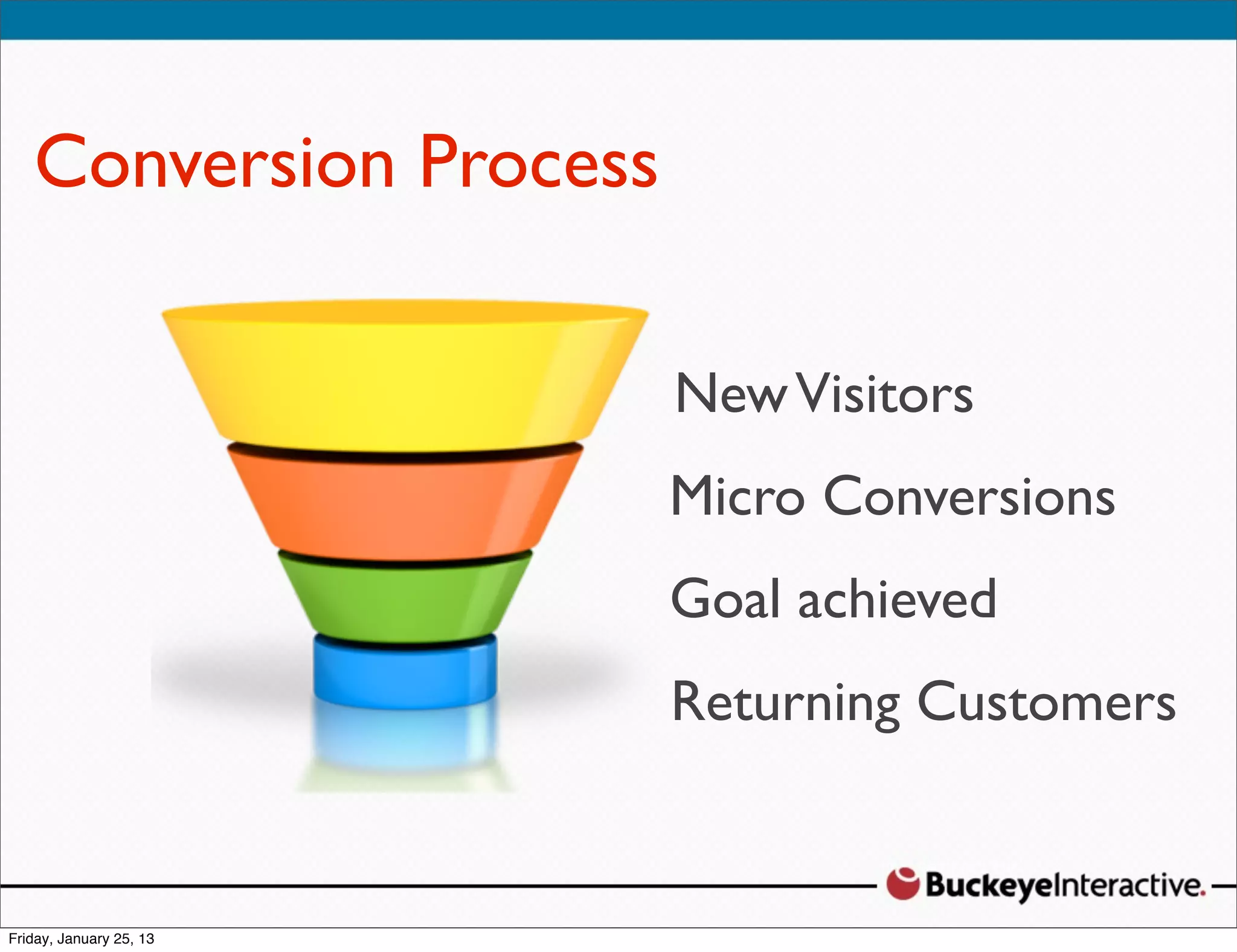 Conversion Process

New Visitors

Micro Conversions

Goal achieved

Returning Customers

BuckeyeInteractive.

Friday, January 25, 13